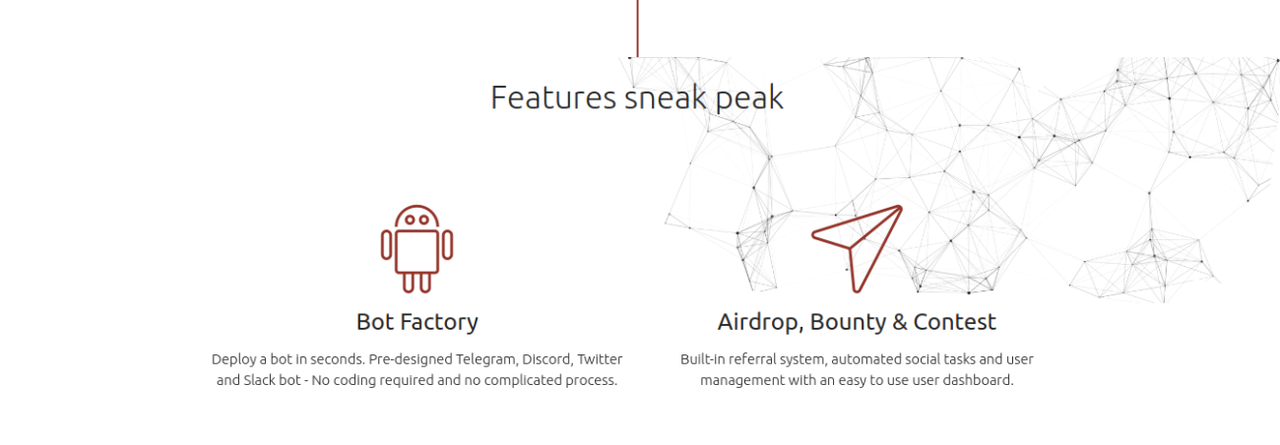 Features sneak peak

Bot Factory

Deploy a bot in seconds. Pre-designed Telegram, Discord, Twitter and Slack bot - No coding required and no complicated process.

Airdrop, Bounty & Contest

Built-in referral system, automated social tasks and user management with an easy to use user dashboard.